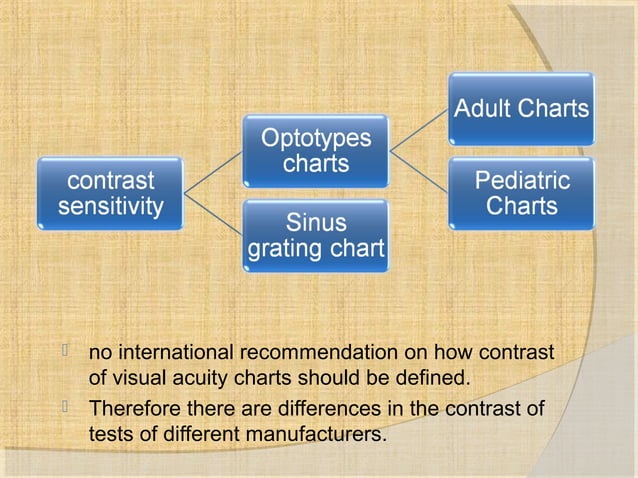 contrast sensitivity

Optotypes charts

Sinus grating chart

Adult Charts

Pediatric Charts

 no international recommendation on how contrast of visual acuity charts should be defined.
 Therefore there are differences in the contrast of tests of different manufacturers.